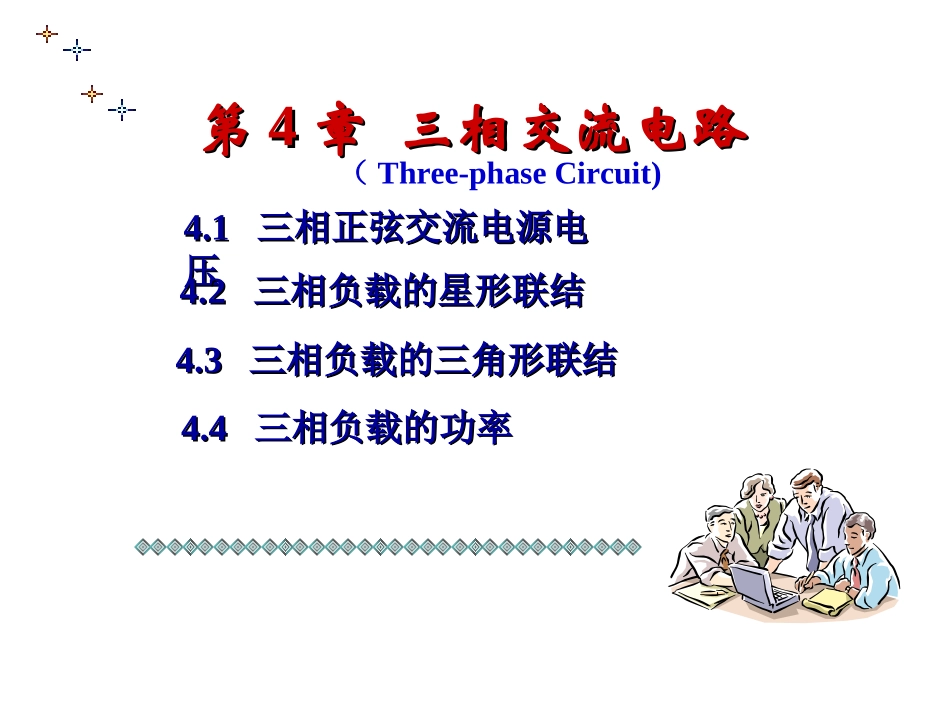 第 4 章 三相交流电路
（ Three-phase Circuit)

4.1 三相正弦交流电源电压

4.2 三相负载的星形联结

4.3 三相负载的三角形联结

4.4 三相负载的功率